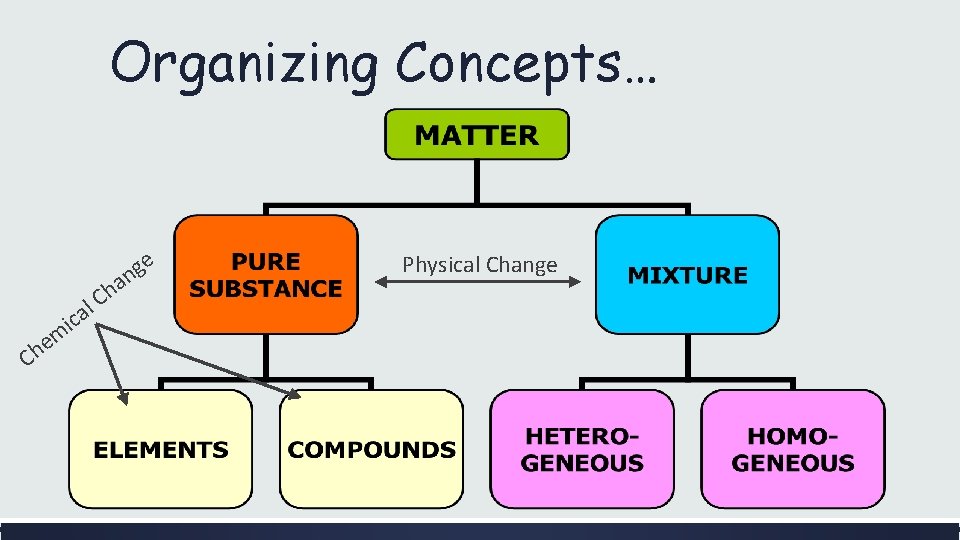 Organizing Concepts…

MATTER

PURE SUBSTANCE

Physical Change

MIXTURE

Chemical Change

ELEMENTS

COMPOUNDS

HETERO-GENEOUS

HOMO-GENEOUS